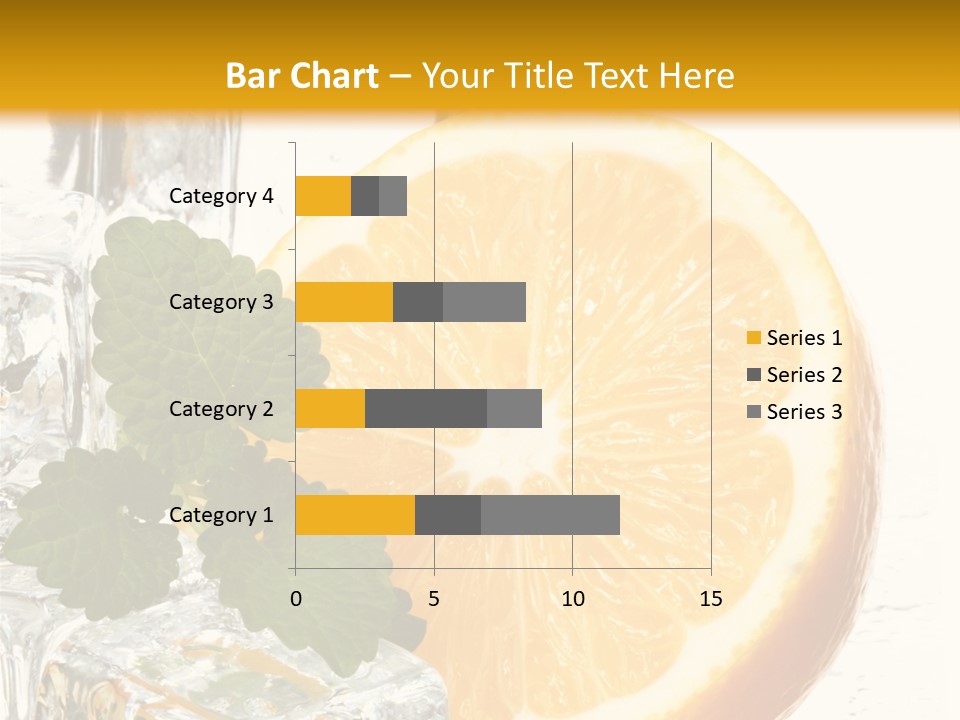 Bar Chart – Your Title Text Here

Category 4
Category 3
Category 2
Category 1

0
5
10
15

Series 1
Series 2
Series 3